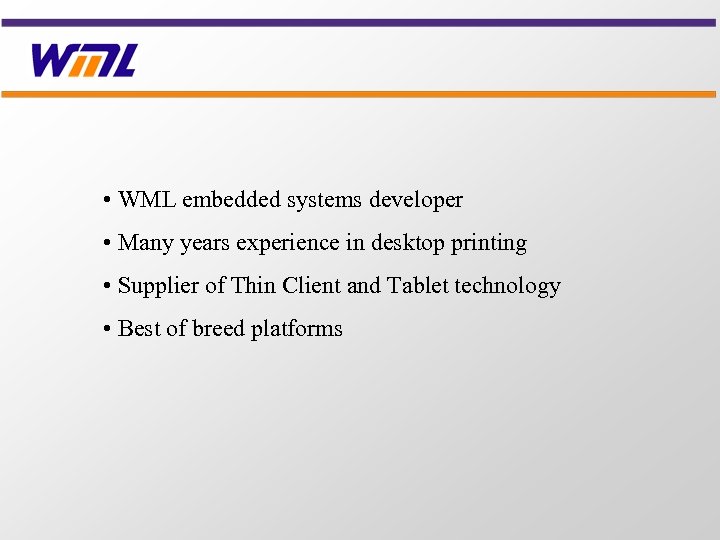 WML

• WML embedded systems developer

• Many years experience in desktop printing

• Supplier of Thin Client and Tablet technology

• Best of breed platforms